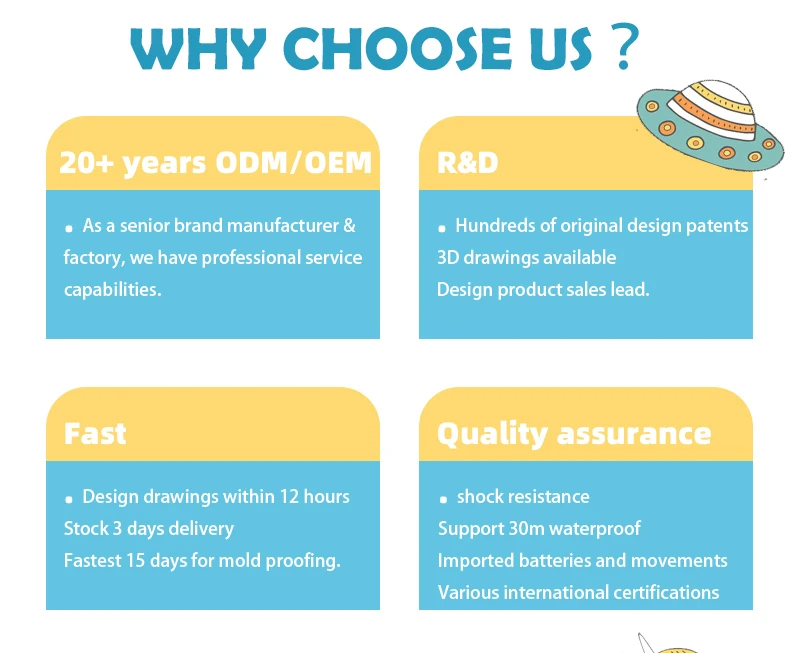 WHY CHOOSE US ?

20+ years ODM/OEM

• As a senior brand manufacturer & factory, we have professional service capabilities.

R&D

• Hundreds of original design patents
3D drawings available
Design product sales lead.

Fast

• Design drawings within 12 hours
Stock 3 days delivery
Fastest 15 days for mold proofing.

Quality assurance

• shock resistance
Support 30m waterproof
Imported batteries and movements
Various international certifications